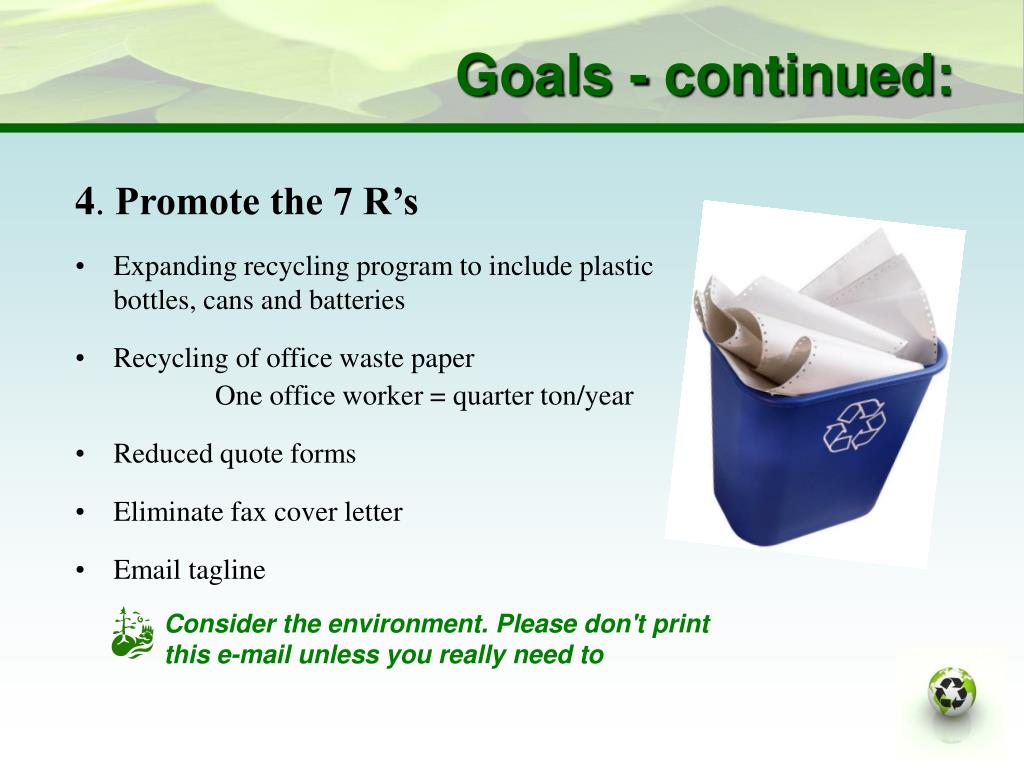 Goals - continued:

4. Promote the 7 R's

• Expanding recycling program to include plastic bottles, cans and batteries

• Recycling of office waste paper
One office worker = quarter ton/year

• Reduced quote forms

• Eliminate fax cover letter

• Email tagline

Consider the environment. Please don't print this e-mail unless you really need to